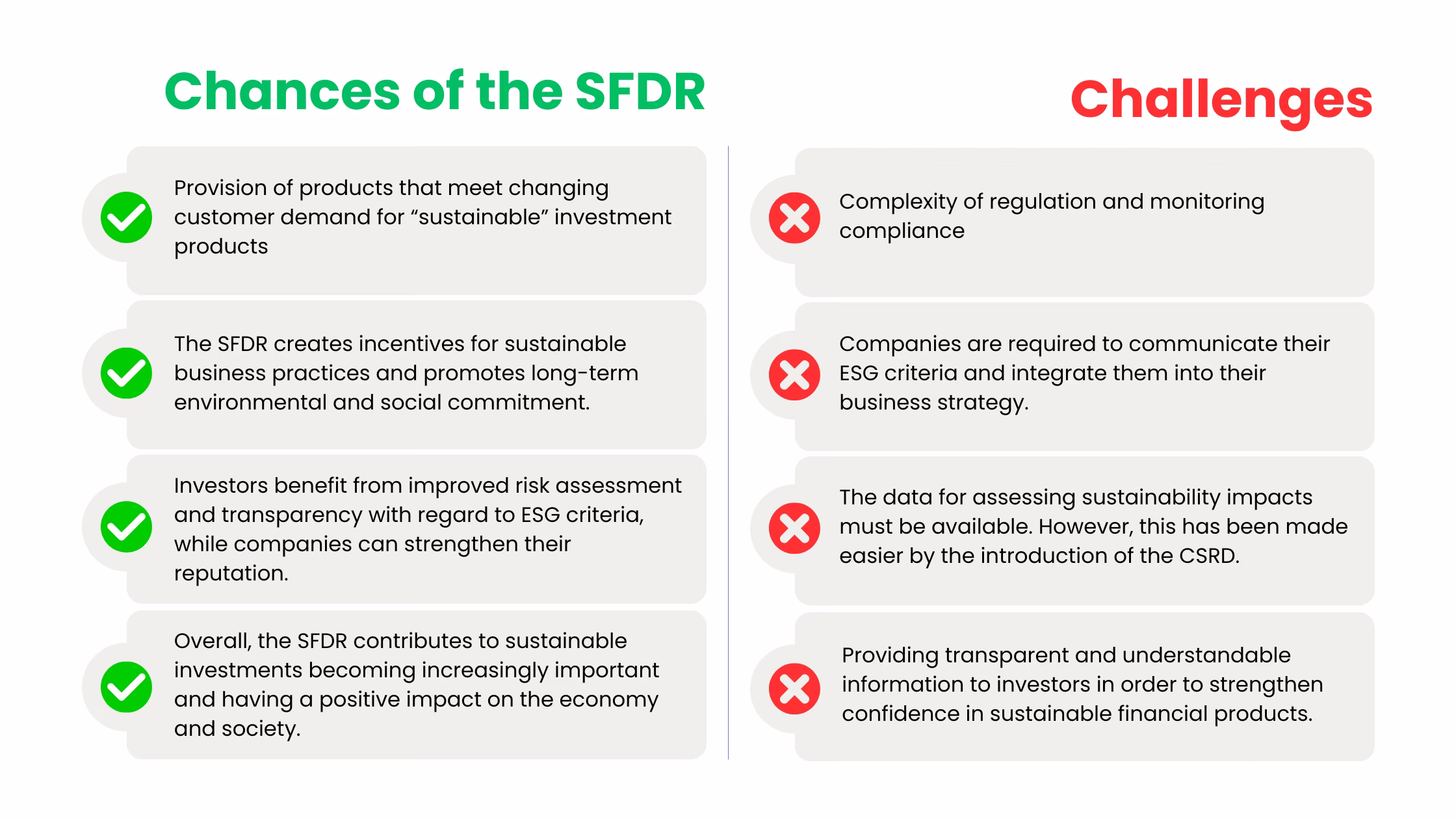 Chances of the SFDR

Provision of products that meet changing customer demand for “sustainable” investment products

The SFDR creates incentives for sustainable business practices and promotes long-term environmental and social commitment.

Investors benefit from improved risk assessment and transparency with regard to ESG criteria, while companies can strengthen their reputation.

Overall, the SFDR contributes to sustainable investments becoming increasingly important and having a positive impact on the economy and society.

Challenges

Complexity of regulation and monitoring compliance

Companies are required to communicate their ESG criteria and integrate them into their business strategy.

The data for assessing sustainability impacts must be available. However, this has been made easier by the introduction of the CSRD.

Providing transparent and understandable information to investors in order to strengthen confidence in sustainable financial products.